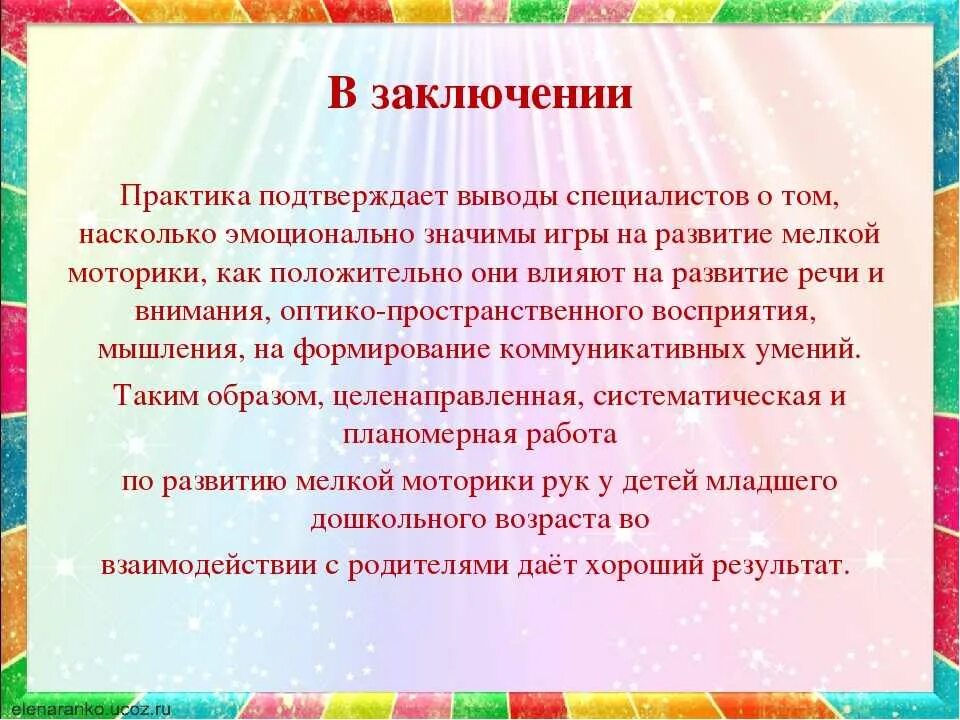 В заключении

Практика подтверждает выводы специалистов о том, насколько эмоционально значимы игры на развитие мелкой моторики, как положительно они влияют на развитие речи и внимания, оптико-пространственного восприятия, мышления, на формирование коммуникативных умений.

Таким образом, целенаправленная, систематическая и планомерная работа

по развитию мелкой моторики рук у детей младшего дошкольного возраста во

взаимодействии с родителями даёт хороший результат.

elenaranko.ucoz.ru